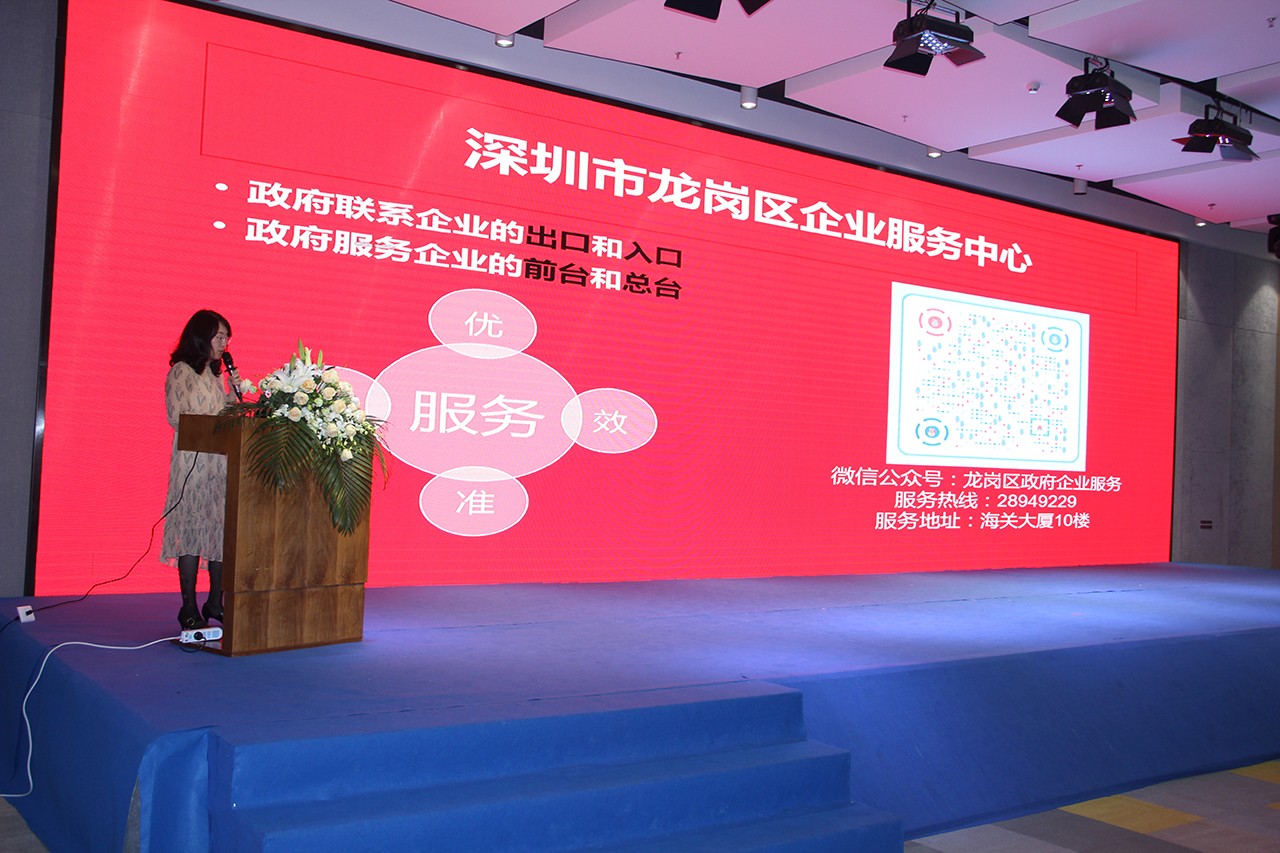 深圳市龙岗区企业服务中心

• 政府联系企业的出口和入口
• 政府服务企业的前台和总台

优

服务

效

准

微信公众号：龙岗区政府企业服务
服务热线：28949229
服务地址：海关大厦10楼